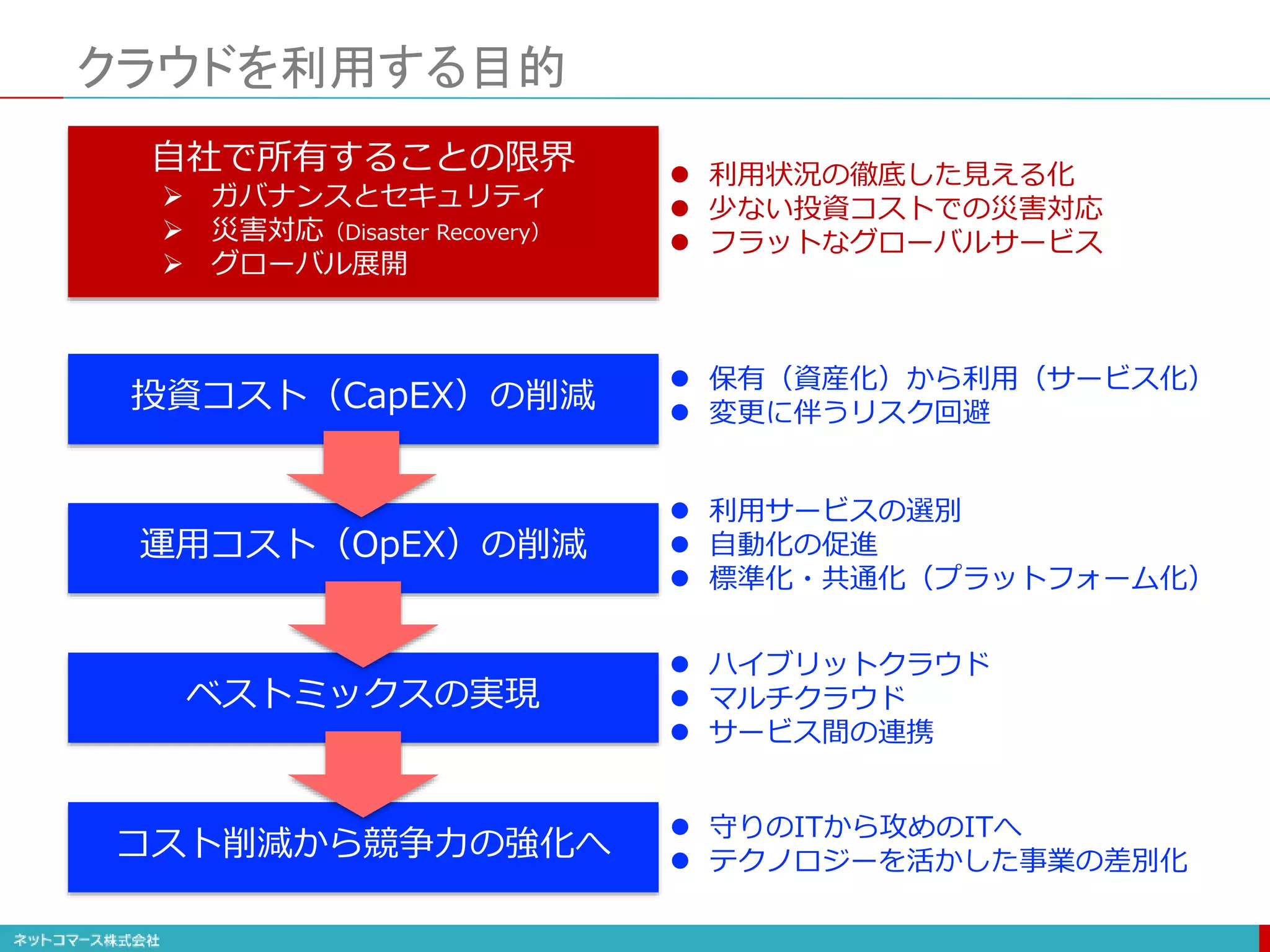 クラウドを利用する目的

自社で所有することの限界
➢ ガバナンスとセキュリティ
➢ 災害対応（Disaster Recovery）
➢ グローバル展開

● 利用状況の徹底した見える化
● 少ない投資コストでの災害対応
● フラットなグローバルサービス

投資コスト（CapEX）の削減

● 保有（資産化）から利用（サービス化）
● 変更に伴うリスク回避

運用コスト（OpEX）の削減

● 利用サービスの選別
● 自動化の促進
● 標準化・共通化（プラットフォーム化）

ベストミックスの実現

● ハイブリットクラウド
● マルチクラウド
● サービス間の連携

コスト削減から競争力の強化へ

● 守りのITから攻めのITへ
● テクノロジーを活かした事業の差別化

ネットコマース株式会社